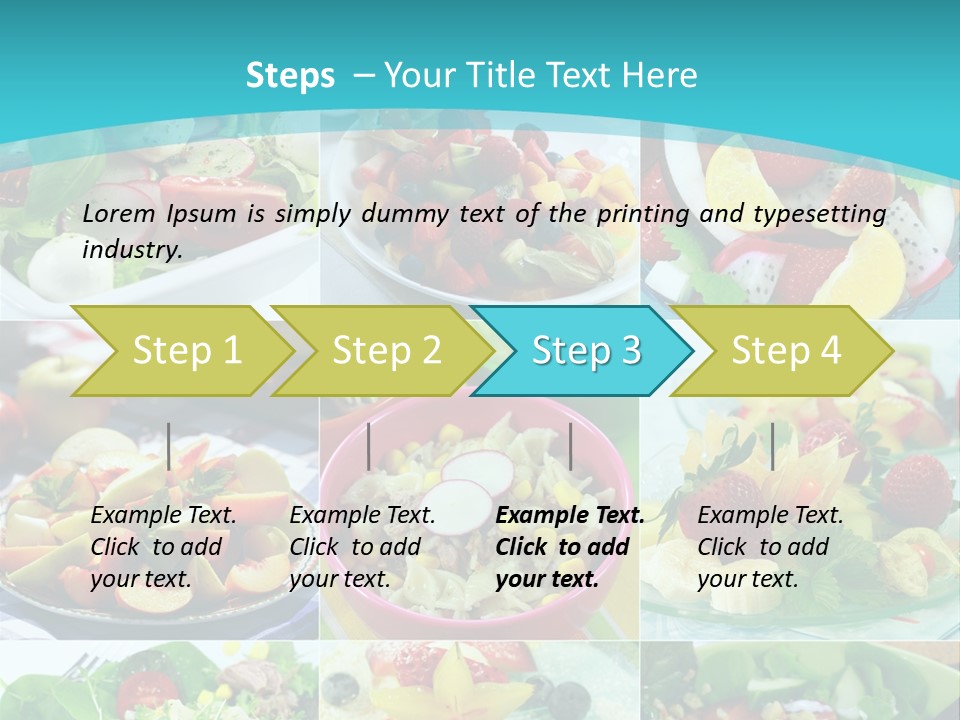 Steps – Your Title Text Here

Lorem Ipsum is simply dummy text of the printing and typesetting industry.

Step 1

Step 2

Step 3

Step 4

Example Text. Click to add your text.

Example Text. Click to add your text.

Example Text. Click to add your text.

Example Text. Click to add your text.